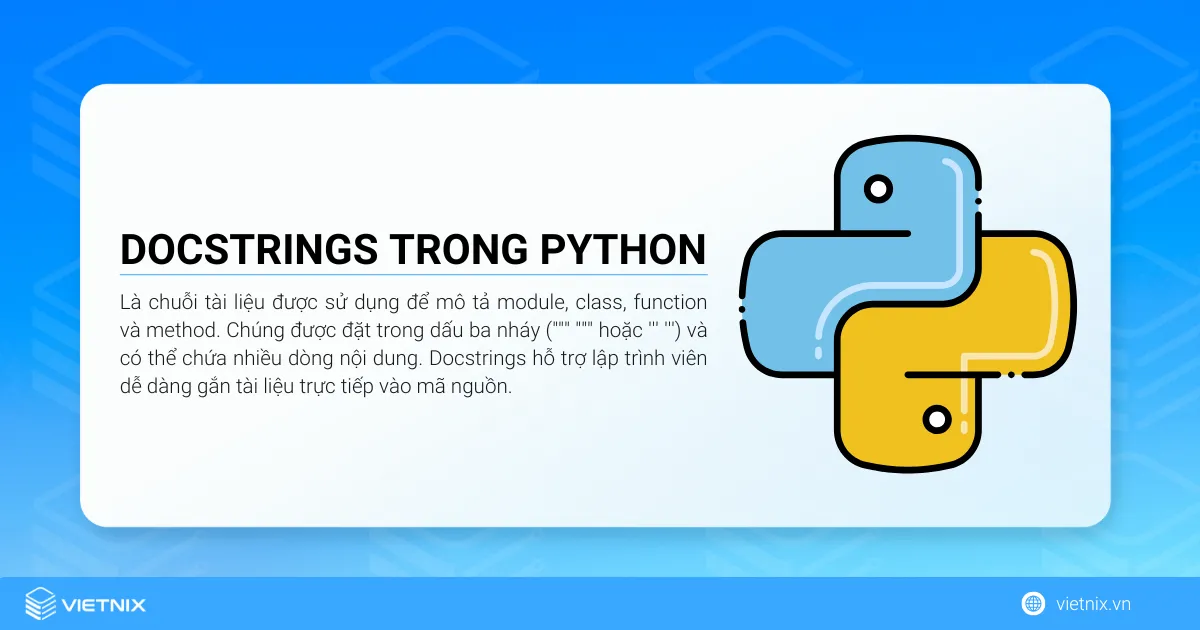 DOCSTRINGS TRONG PYTHON

Là chuỗi tài liệu được sử dụng để mô tả module, class, function và method. Chúng được đặt trong dấu ba nháy (""" """ hoặc ''' ''') và có thể chứa nhiều dòng nội dung. Docstrings hỗ trợ lập trình viên dễ dàng gắn tài liệu trực tiếp vào mã nguồn.

VIETNIX

vietnix.vn